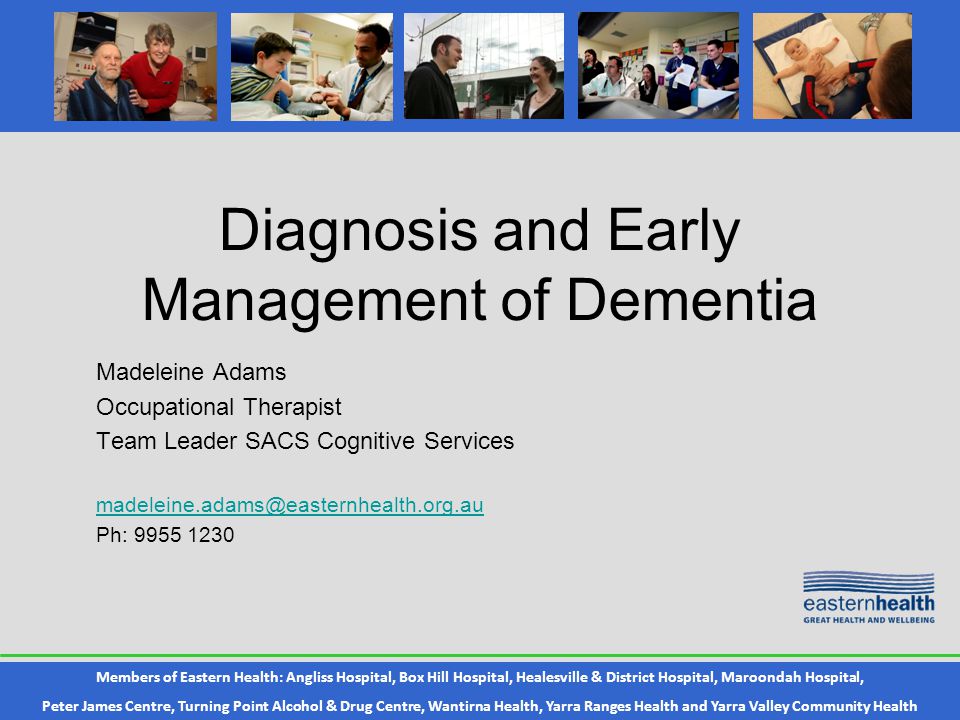 Diagnosis and Early Management of Dementia

Madeleine Adams
Occupational Therapist
Team Leader SACS Cognitive Services

madeleine.adams@easternhealth.org.au
Ph: 9955 1230

easternhealth
GREAT HEALTH AND WELLBEING

Members of Eastern Health: Angliss Hospital, Box Hill Hospital, Healesville & District Hospital, Maroondah Hospital, Peter James Centre, Turning Point Alcohol & Drug Centre, Wantirna Health, Yarra Ranges Health and Yarra Valley Community Health